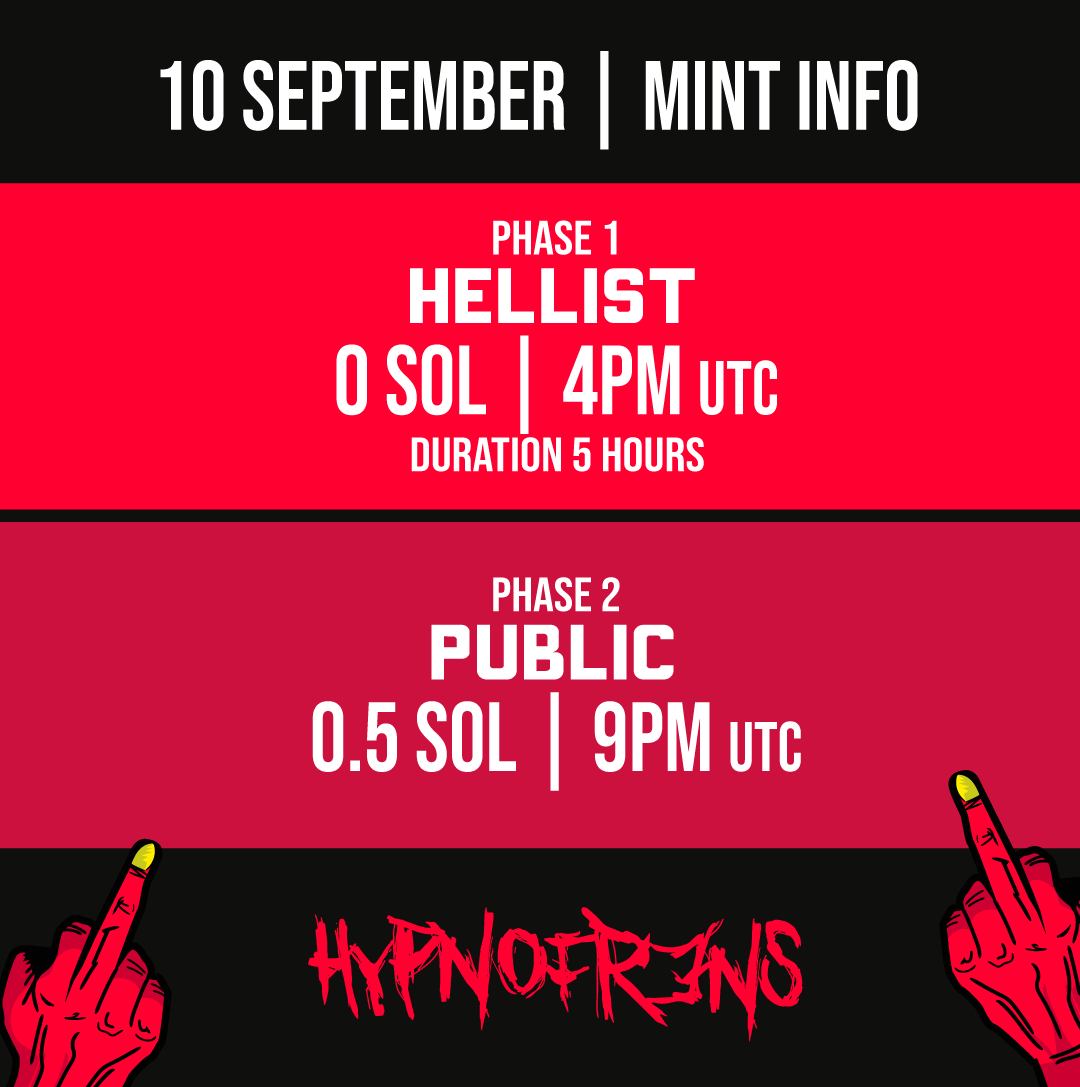 10 SEPTEMBER | MINT INFO

PHASE 1
HELLIST
0 SOL | 4PM UTC
DURATION 5 HOURS

PHASE 2
PUBLIC
0.5 SOL | 9PM UTC

HYPNOFR3NS